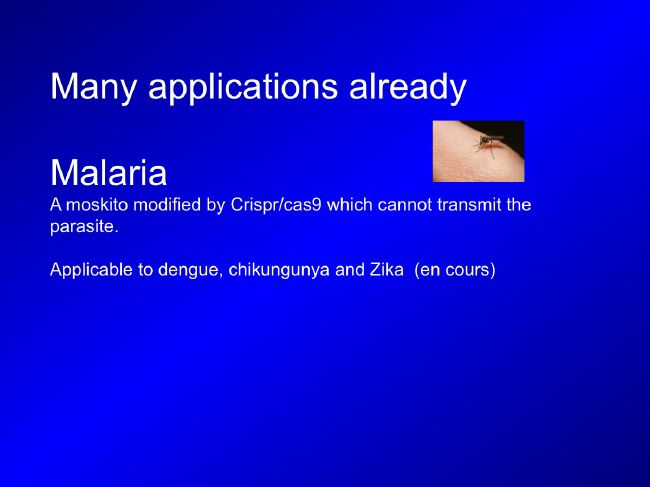 Many applications already

Malaria
A moskito modified by Crispr/cas9 which cannot transmit the parasite.

Applicable to dengue, chikungunya and Zika (en cours)